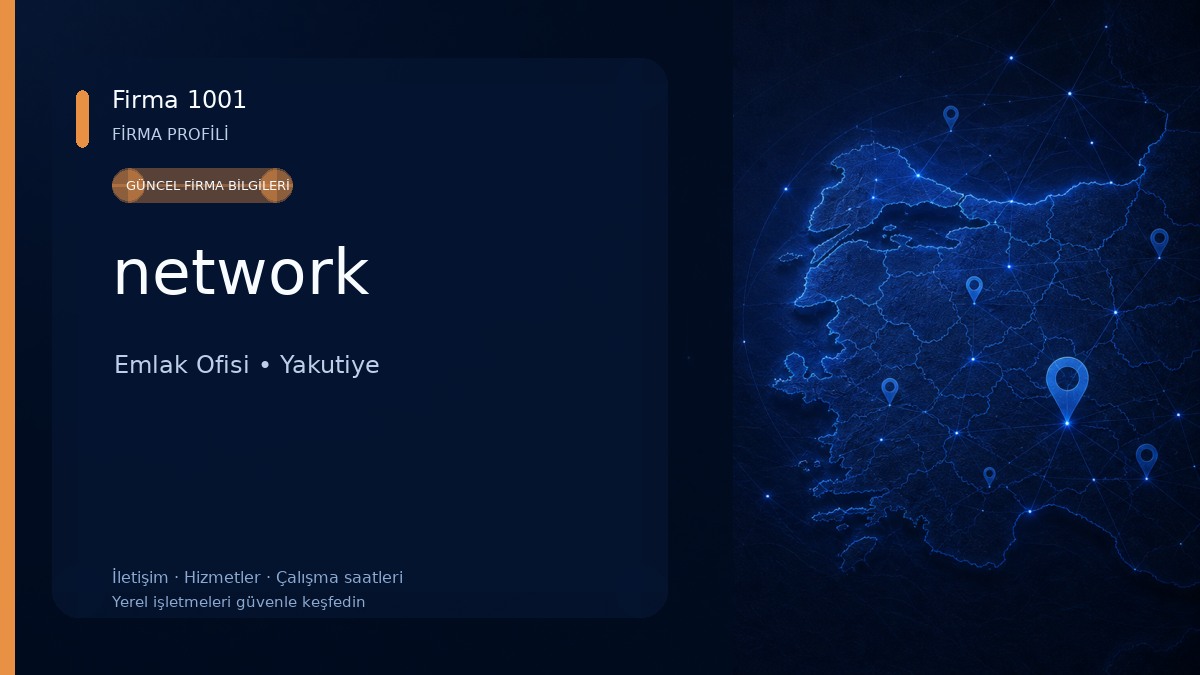 Firma 1001
FİRMA PROFİLİ

GÜNCEL FİRMA BİLGİLERİ

network

Emlak Ofisi • Yakutiye

İletişim · Hizmetler · Çalışma saatleri
Yerel işletmeleri güvenle keşfedin